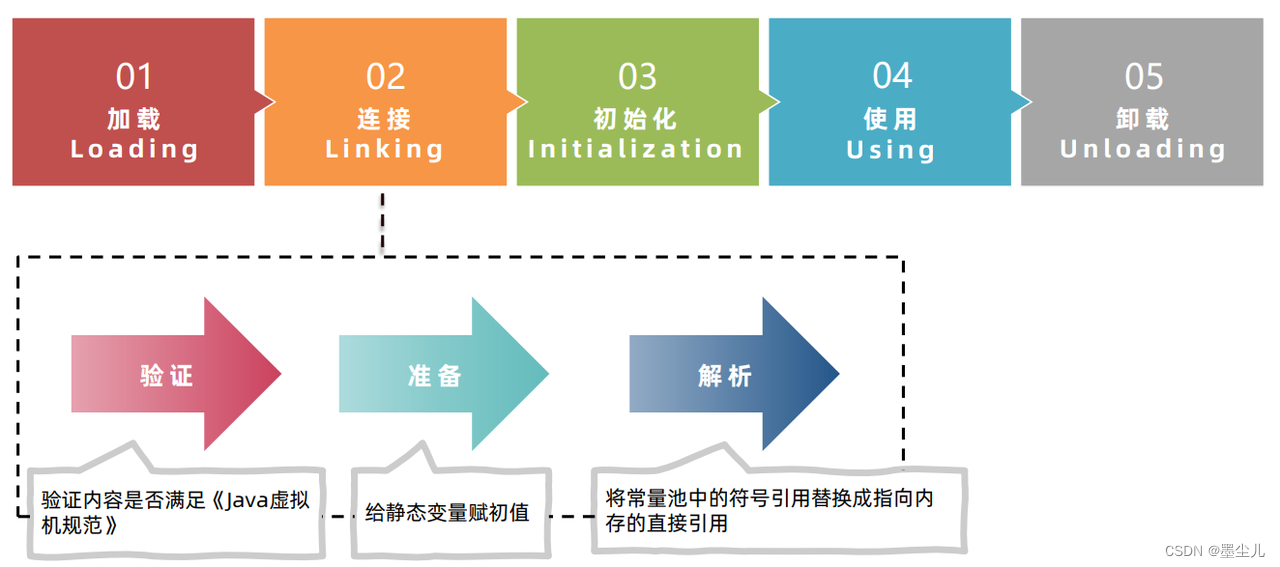 01
加载
Loading

02
连接
Linking

03
初始化
Initialization

04
使用
Using

05
卸载
Unloading

验证

准备

解析

验证内容是否满足《Java虚拟机规范》

给静态变量赋初值

将常量池中的符号引用替换成指向内存的直接引用

CSDN @墨尘儿